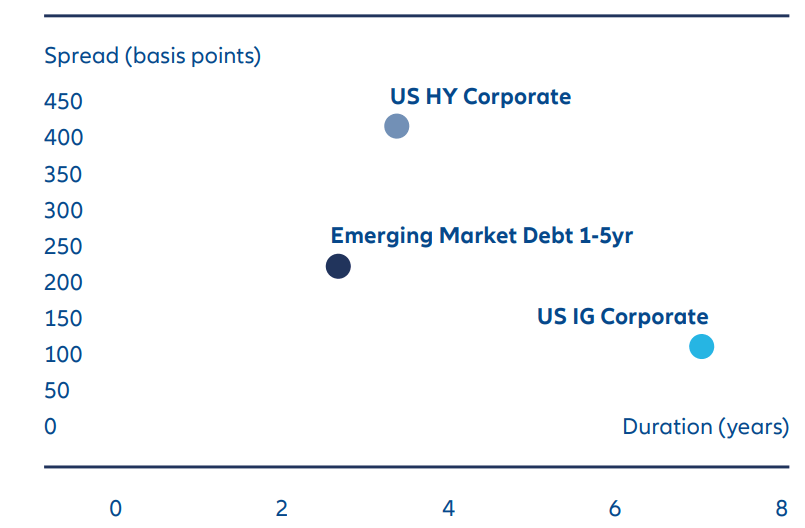 Spread (basis points)

450
400
350
300
250
200
150
100
50
0

US HY Corporate

Emerging Market Debt 1-5yr

US IG Corporate

Duration (years)

0
2
4
6
8